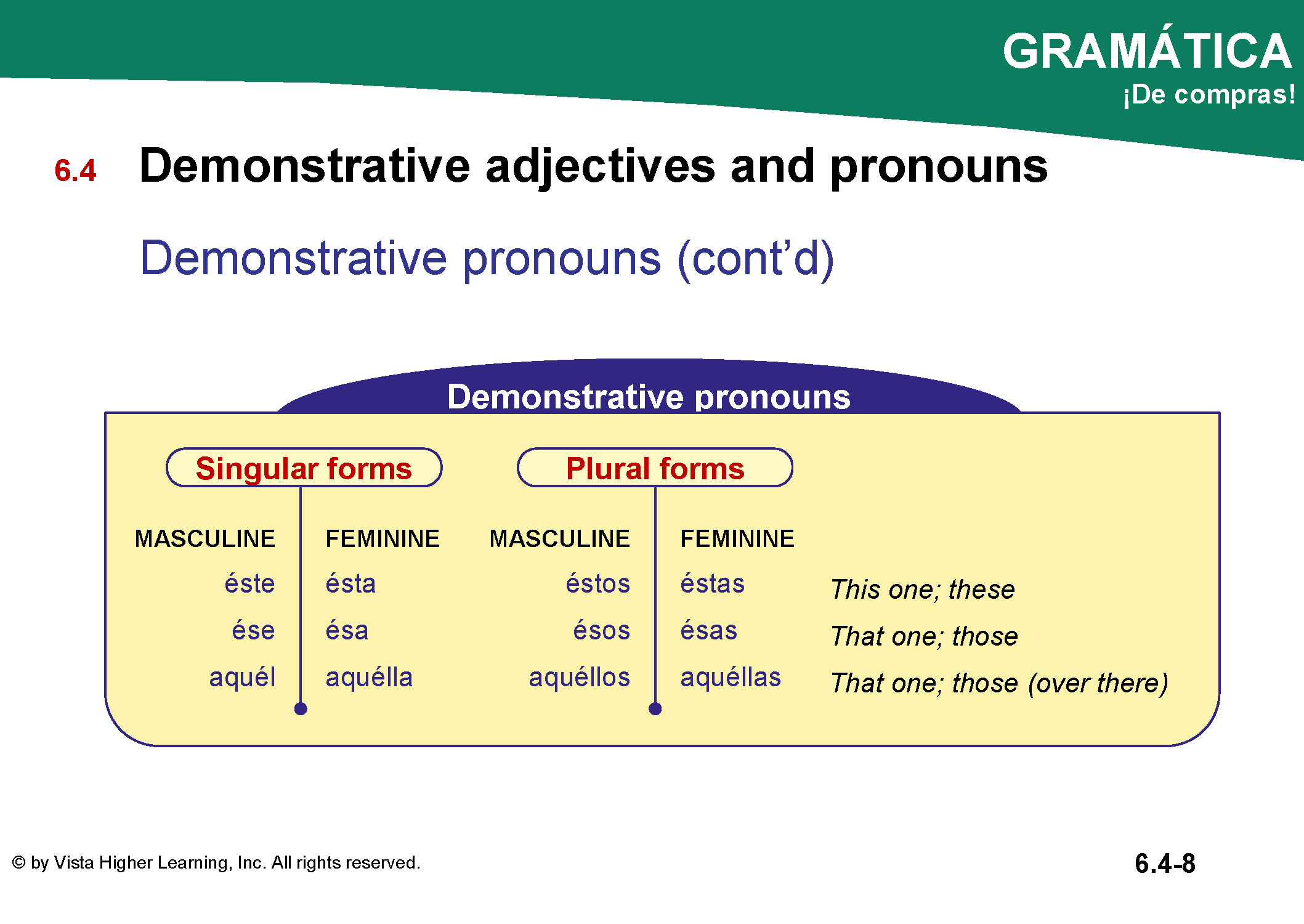 GRAMÁTICA
¡De compras!

6.4 Demonstrative adjectives and pronouns

Demonstrative pronouns (cont'd)

Demonstrative pronouns

| Singular forms | | Plural forms | | |
|---|---|---|---|---|
| MASCULINE | FEMININE | MASCULINE | FEMININE | |
| éste | ésta | éstos | éstas | This one; these |
| ése | ésa | ésos | ésas | That one; those |
| aquél | aquélla | aquéllos | aquéllas | That one; those (over there) |

© by Vista Higher Learning, Inc. All rights reserved.

6.4-8